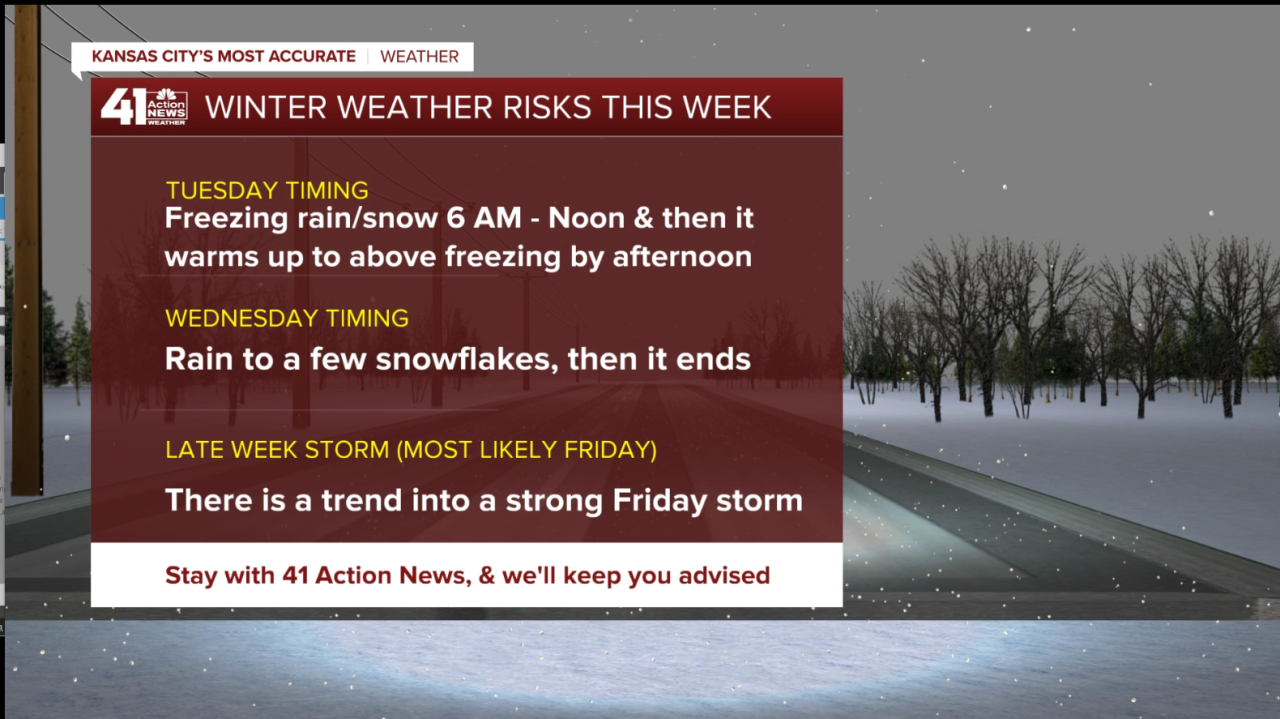 KANSAS CITY'S MOST ACCURATE | WEATHER

41 Action NEWS WEATHER

WINTER WEATHER RISKS THIS WEEK

TUESDAY TIMING
Freezing rain/snow 6 AM - Noon & then it warms up to above freezing by afternoon

WEDNESDAY TIMING
Rain to a few snowflakes, then it ends

LATE WEEK STORM (MOST LIKELY FRIDAY)
There is a trend into a strong Friday storm

Stay with 41 Action News, & we'll keep you advised